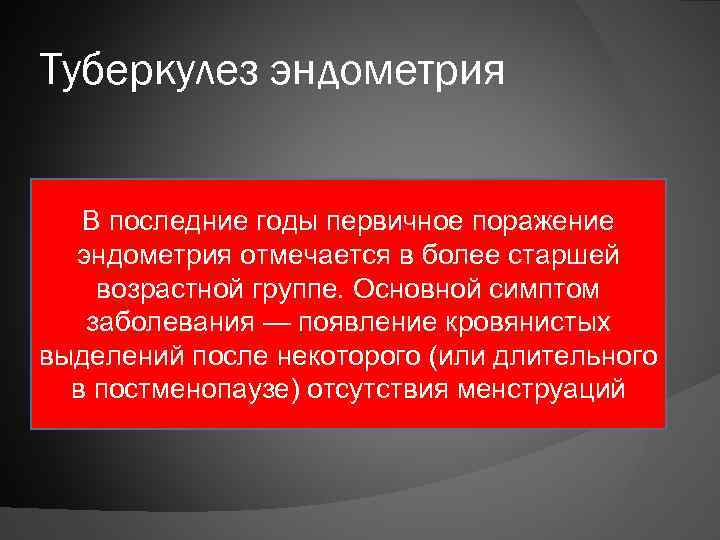 Туберкулез эндометрия

В последние годы первичное поражение эндометрия отмечается в более старшей возрастной группе. Основной симптом заболевания — появление кровянистых выделений после некоторого (или длительного в постменопаузе) отсутствия менструаций